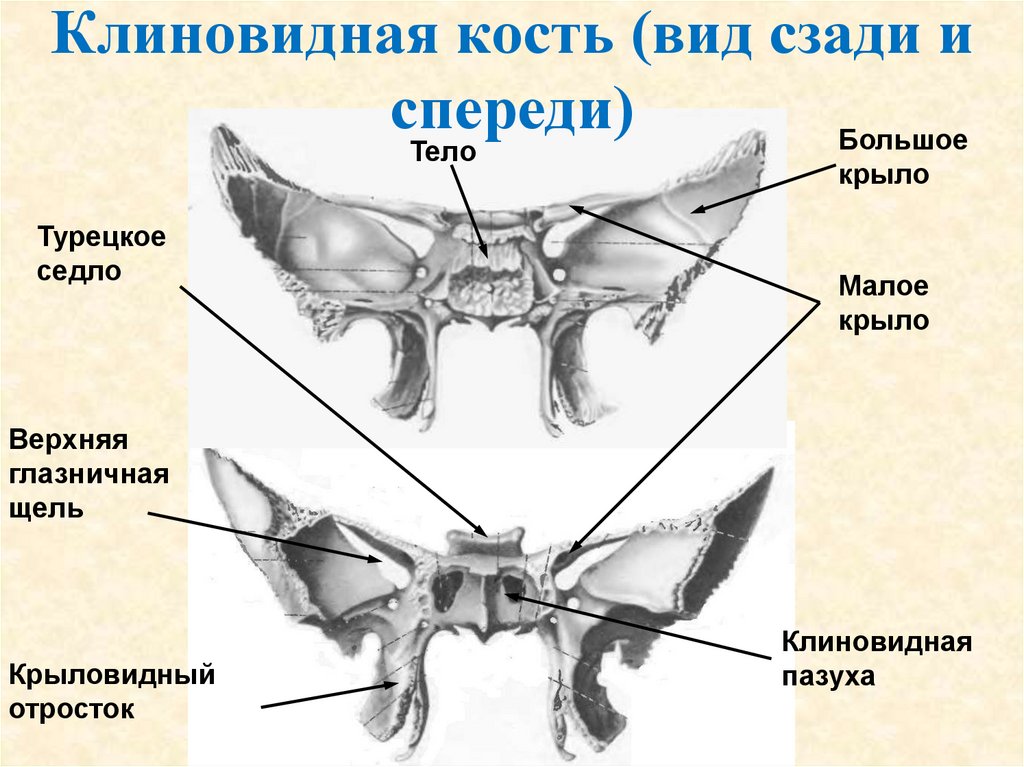 Клиновидная кость (вид сзади и спереди)

Тело

Большое крыло

Турецкое седло

Малое крыло

Верхняя глазничная щель

Клиновидная пазуха

Крыловидный отросток